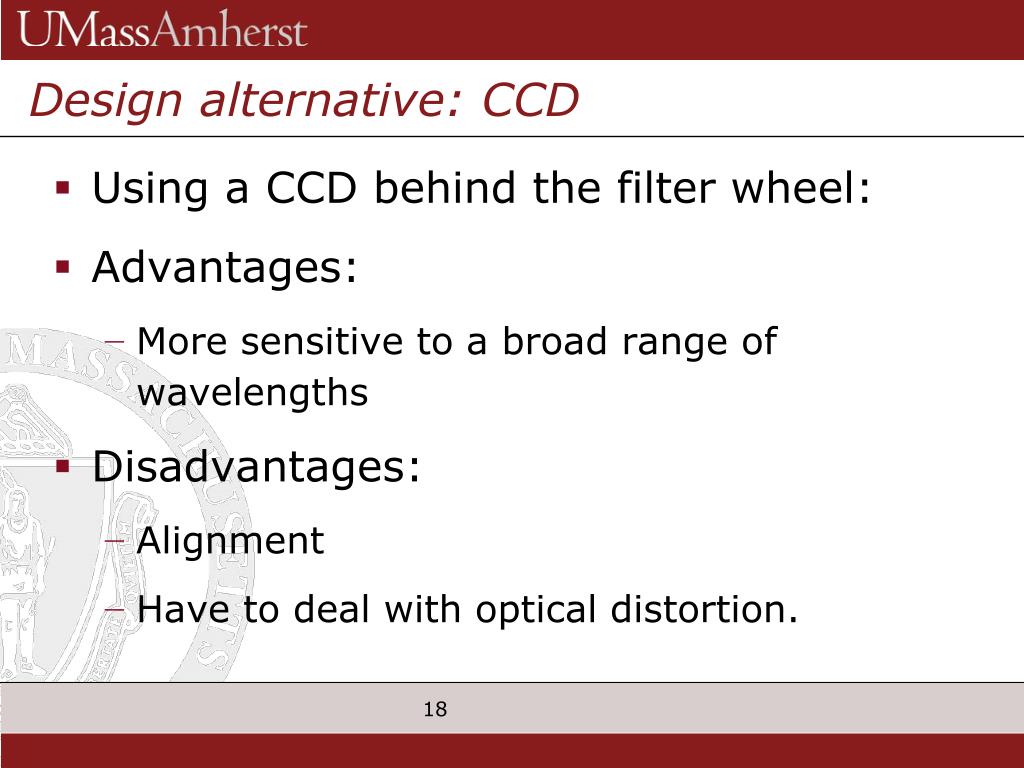 UMassAmherst

Design alternative: CCD

▪ Using a CCD behind the filter wheel:

▪ Advantages:

– More sensitive to a broad range of wavelengths

▪ Disadvantages:

– Alignment

– Have to deal with optical distortion.

18